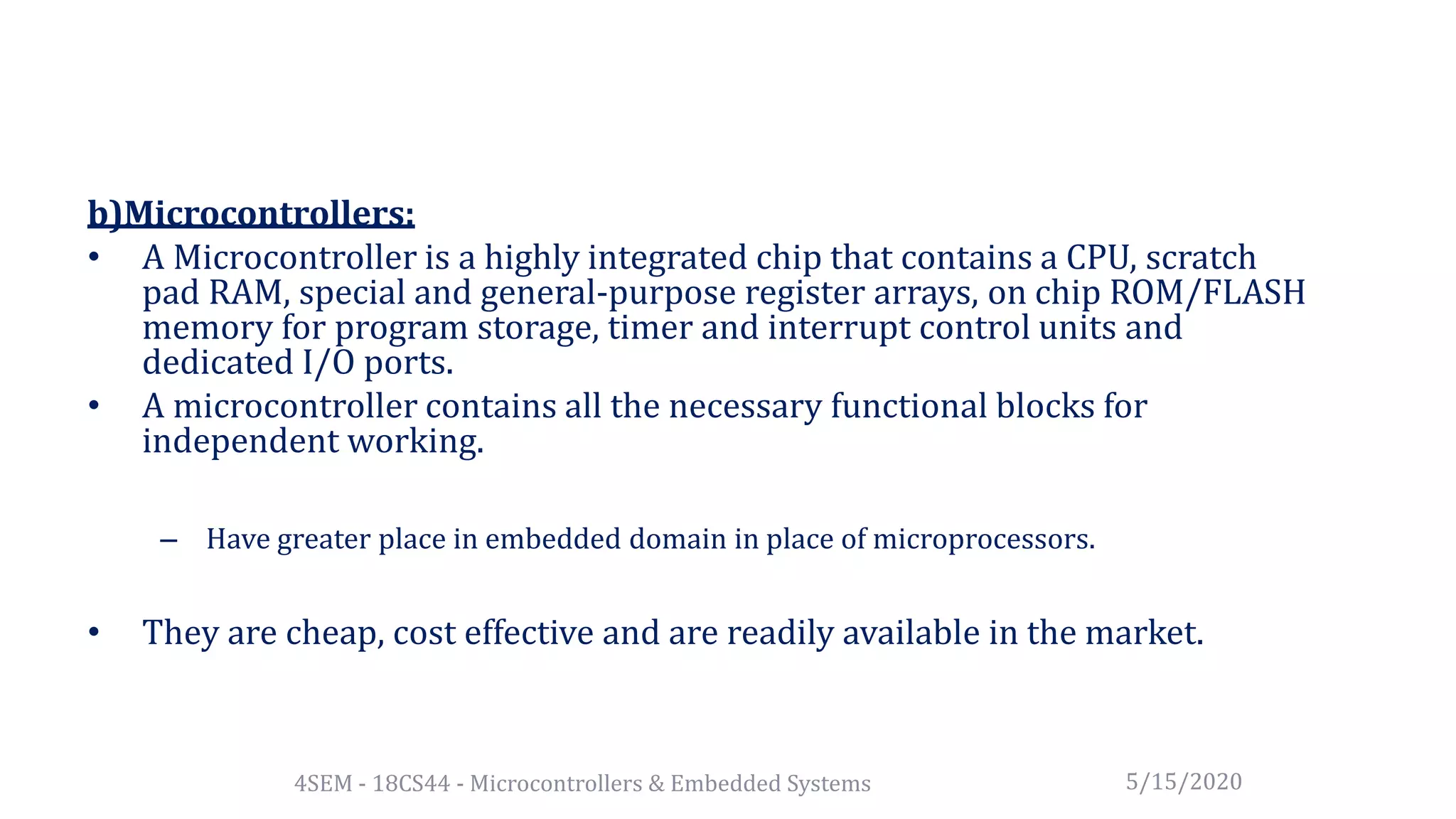 b)Microcontrollers:

• A Microcontroller is a highly integrated chip that contains a CPU, scratch pad RAM, special and general-purpose register arrays, on chip ROM/FLASH memory for program storage, timer and interrupt control units and dedicated I/O ports.

• A microcontroller contains all the necessary functional blocks for independent working.

– Have greater place in embedded domain in place of microprocessors.

• They are cheap, cost effective and are readily available in the market.

4SEM - 18CS44 - Microcontrollers & Embedded Systems

5/15/2020